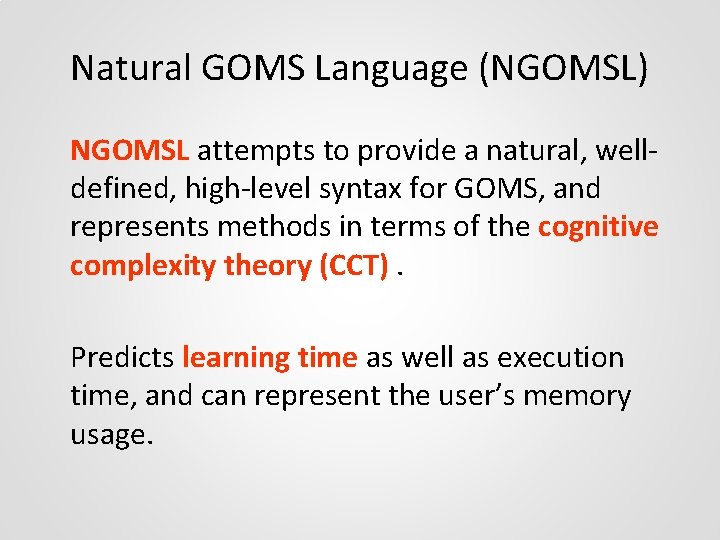 Natural GOMS Language (NGOMSL)

NGOMSL attempts to provide a natural, well-defined, high-level syntax for GOMS, and represents methods in terms of the cognitive complexity theory (CCT) .

Predicts learning time as well as execution time, and can represent the user’s memory usage.